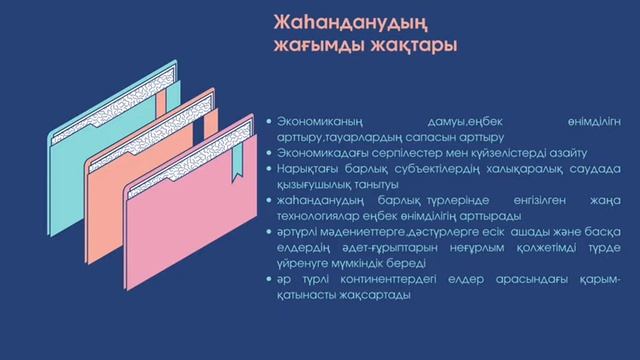 Жаһанданудың жағымды жақтары

• Экономиканың дамуы,еңбек өнімділігн арттыру,тауарлардың сапасын арттыру
• Экономикадағы серпілестер мен күйзелістерді азайту
• Нарықтағы барлық субъектілердің халықаралық саудада қызығушылық танытуы
• жаһанданудың барлық түрлерінде енгізілген жаңа технологиялар еңбек өнімділігің арттырады
• әртүрлі мәдениеттерге,дәстүрлерге есік ашады және басқа елдердің әдет-ғұрыптарын неғұрлым қолжетімді түрде үйренуге мүмкіндік береді
• әр түрлі континенттердегі елдер арасындағы қарым-қатынасты жақсартады